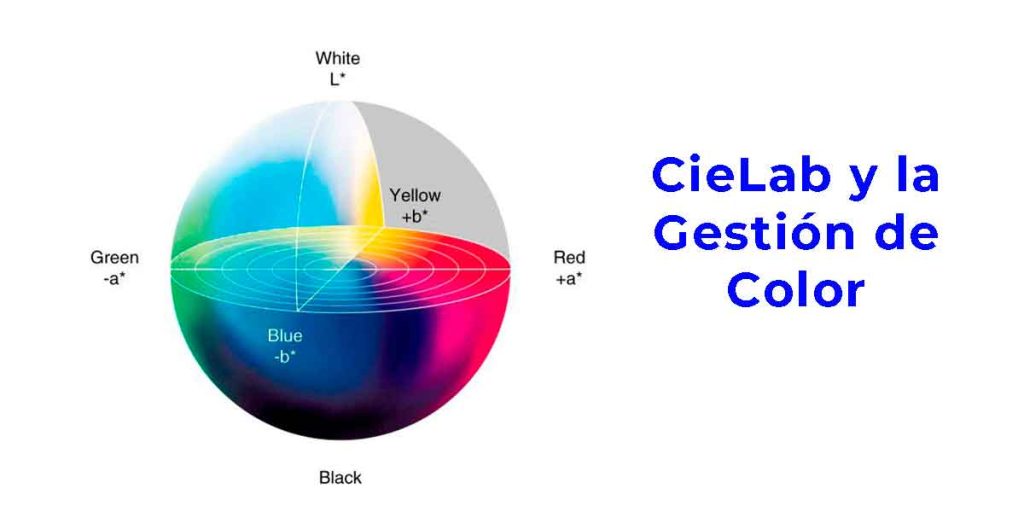 White
L*

Yellow
+b*

Green
-a*

Red
+a*

Blue
-b*

Black

CieLab y la Gestión de Color